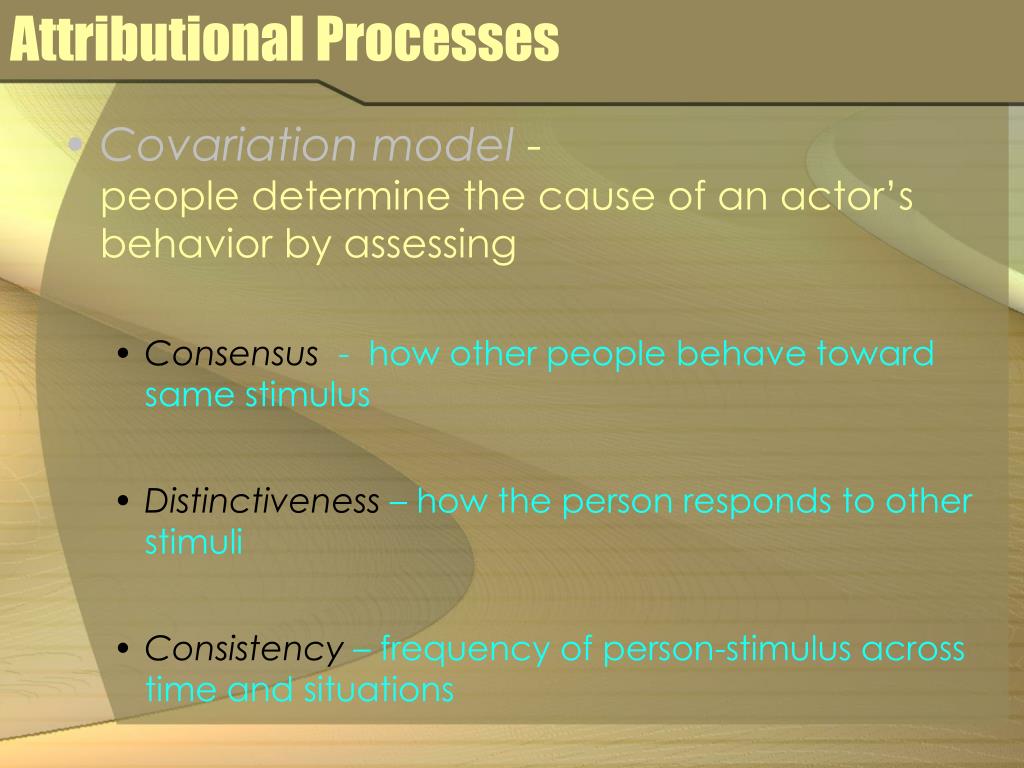 Attributional Processes

• Covariation model - people determine the cause of an actor's behavior by assessing

• Consensus - how other people behave toward same stimulus

• Distinctiveness – how the person responds to other stimuli

• Consistency – frequency of person-stimulus across time and situations